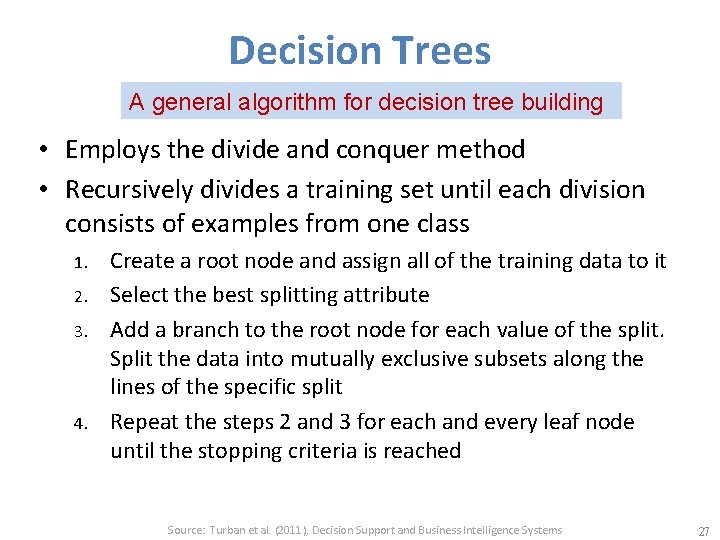 Decision Trees

A general algorithm for decision tree building

• Employs the divide and conquer method
• Recursively divides a training set until each division consists of examples from one class

1. Create a root node and assign all of the training data to it
2. Select the best splitting attribute
3. Add a branch to the root node for each value of the split. Split the data into mutually exclusive subsets along the lines of the specific split
4. Repeat the steps 2 and 3 for each and every leaf node until the stopping criteria is reached

Source: Turban et al. (2011), Decision Support and Business Intelligence Systems

27